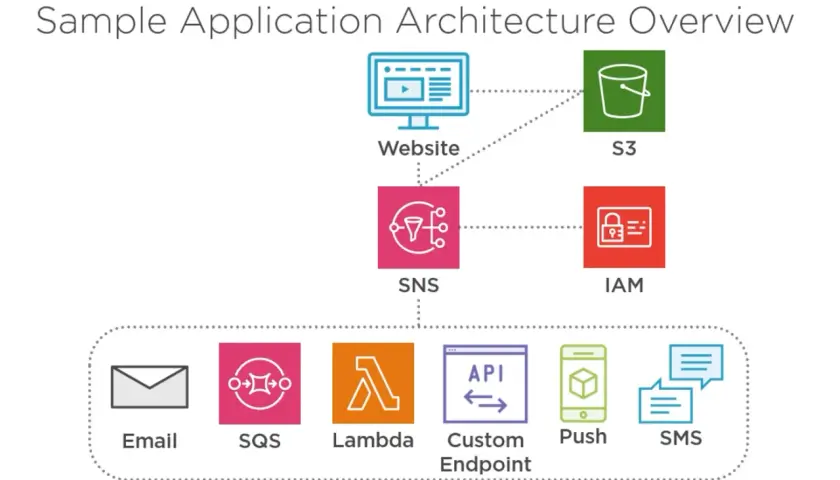 Sample Application Architecture Overview

Website

S3

SNS

IAM

Email

SQS

Lambda

API

Custom Endpoint

Push

SMS